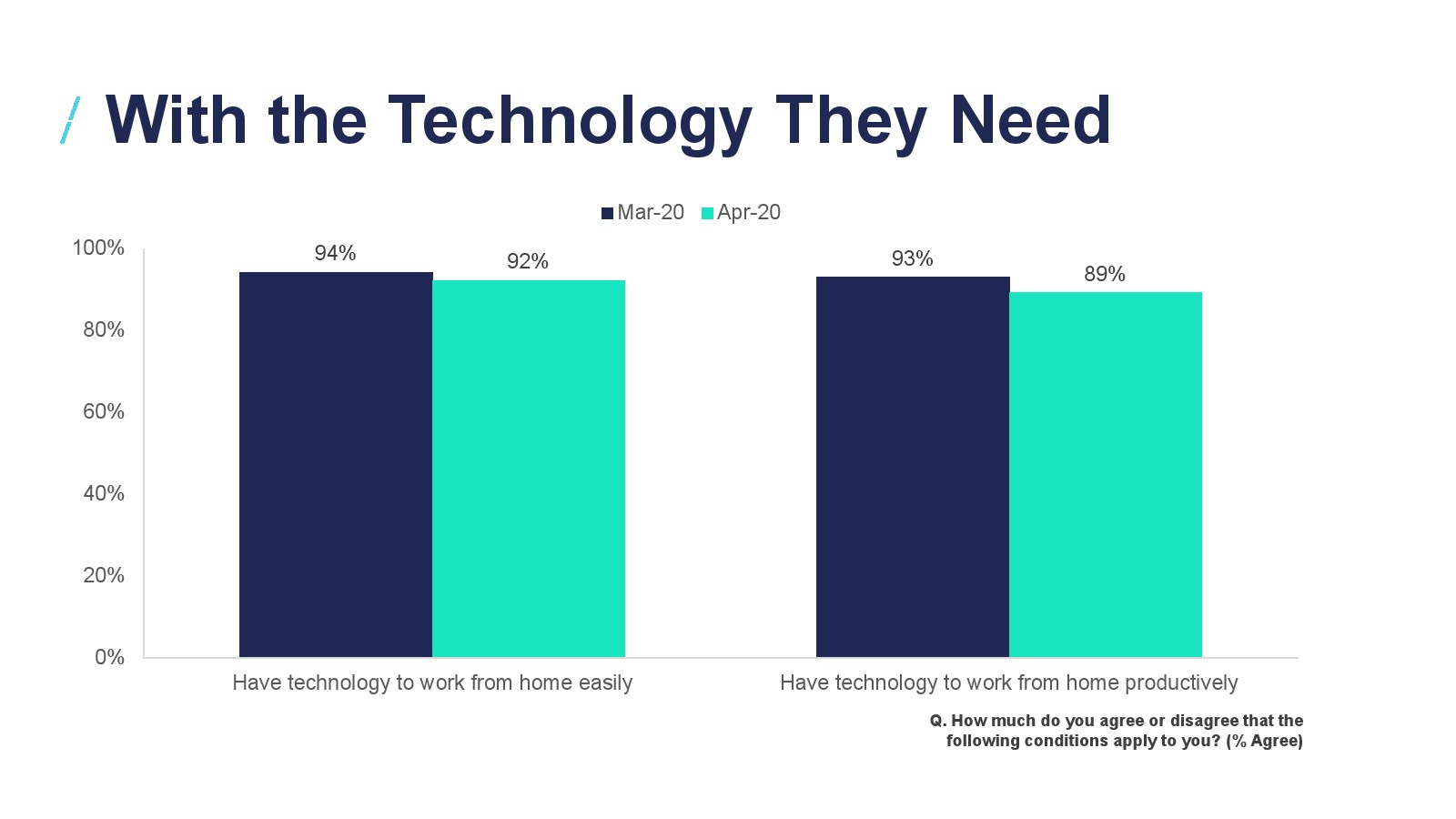 / With the Technology They Need

Mar-20 Apr-20

100%
80%
60%
40%
20%
0%

94%
92%
93%
89%

Have technology to work from home easily

Have technology to work from home productively

Q. How much do you agree or disagree that the following conditions apply to you? (% Agree)